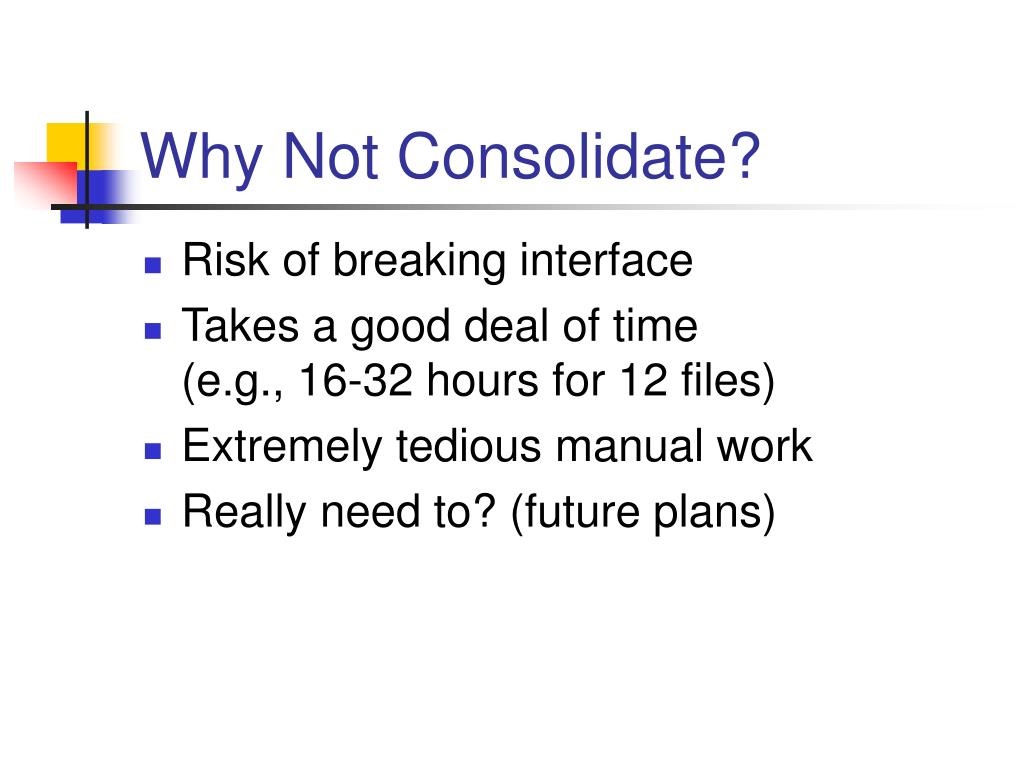 Why Not Consolidate?

- Risk of breaking interface
- Takes a good deal of time (e.g., 16-32 hours for 12 files)
- Extremely tedious manual work
- Really need to? (future plans)